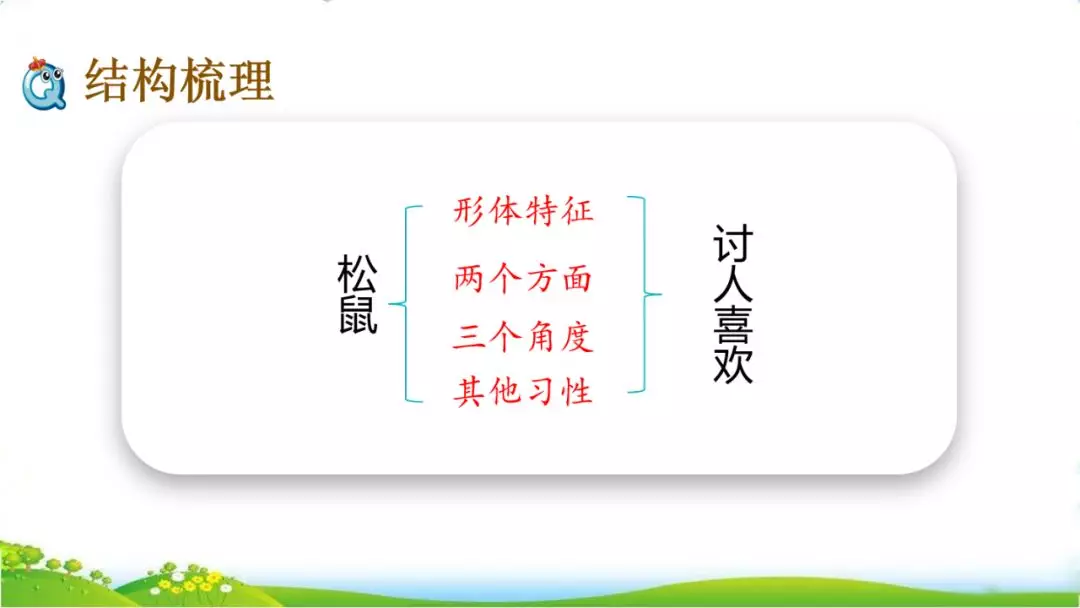 结构梳理

松鼠

形体特征
两个方面
三个角度
其他习性

讨人喜欢